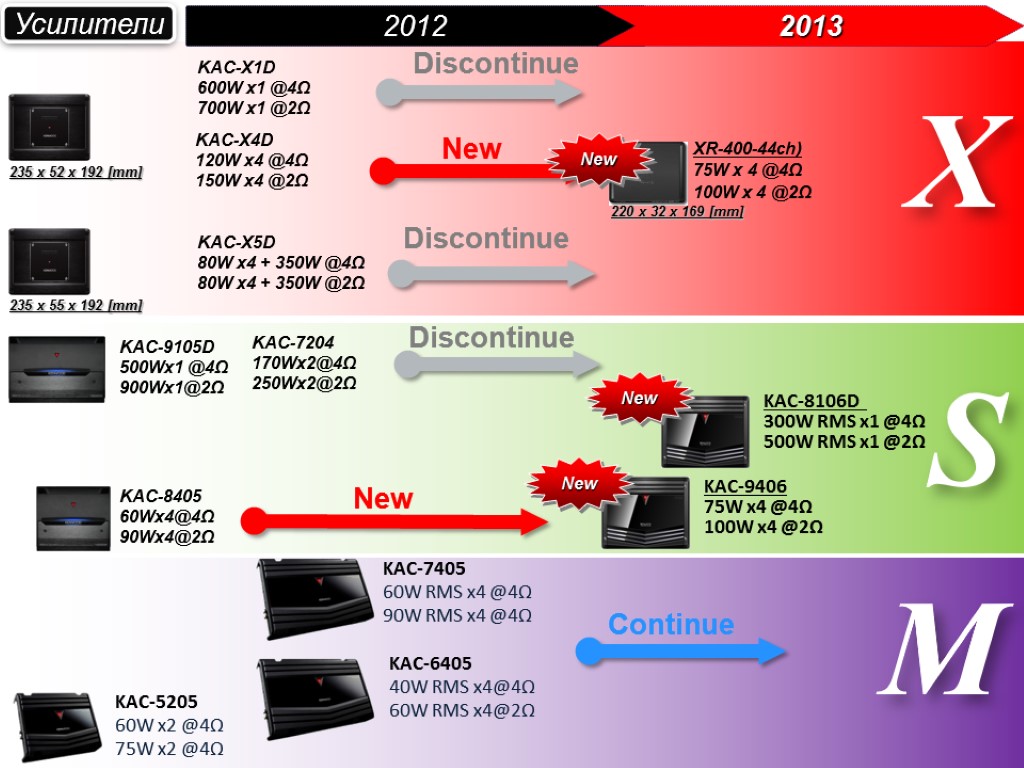 Усилители

2012

2013

KAC-X1D
600W x1 @4Ω
700W x1 @2Ω

Discontinue

235 x 52 x 192 [mm]

KAC-X4D
120W x4 @4Ω
150W x4 @2Ω

New

New

XR-400-44ch)
75W x 4 @4Ω
100W x 4 @2Ω

220 x 32 x 169 [mm]

X

KAC-X5D
80W x4 + 350W @4Ω
80W x4 + 350W @2Ω

Discontinue

235 x 55 x 192 [mm]

KAC-9105D
500Wx1 @4Ω
900Wx1@2Ω

KAC-7204
170Wx2@4Ω
250Wx2@2Ω

Discontinue

New

KAC-8106D
300W RMS x1 @4Ω
500W RMS x1 @2Ω

S

KAC-8405
60Wx4@4Ω
90Wx4@2Ω

New

New

KAC-9406
75W x4 @4Ω
100W x4 @2Ω

KAC-7405
60W RMS x4 @4Ω
90W RMS x4 @4Ω

Continue

M

KAC-6405
40W RMS x4@4Ω
60W RMS x4@2Ω

KAC-5205
60W x2 @4Ω
75W x2 @4Ω